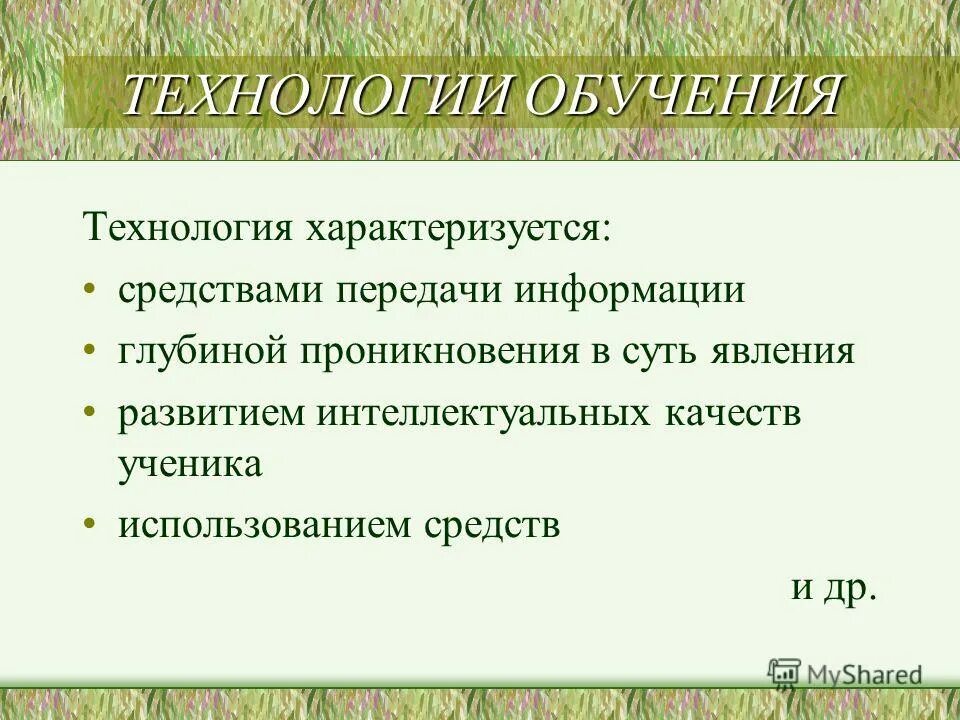 ТЕХНОЛОГИИ ОБУЧЕНИЯ

Технология характеризуется:

• средствами передачи информации

• глубиной проникновения в суть явления

• развитием интеллектуальных качеств ученика

• использованием средств

и др.

MyShared